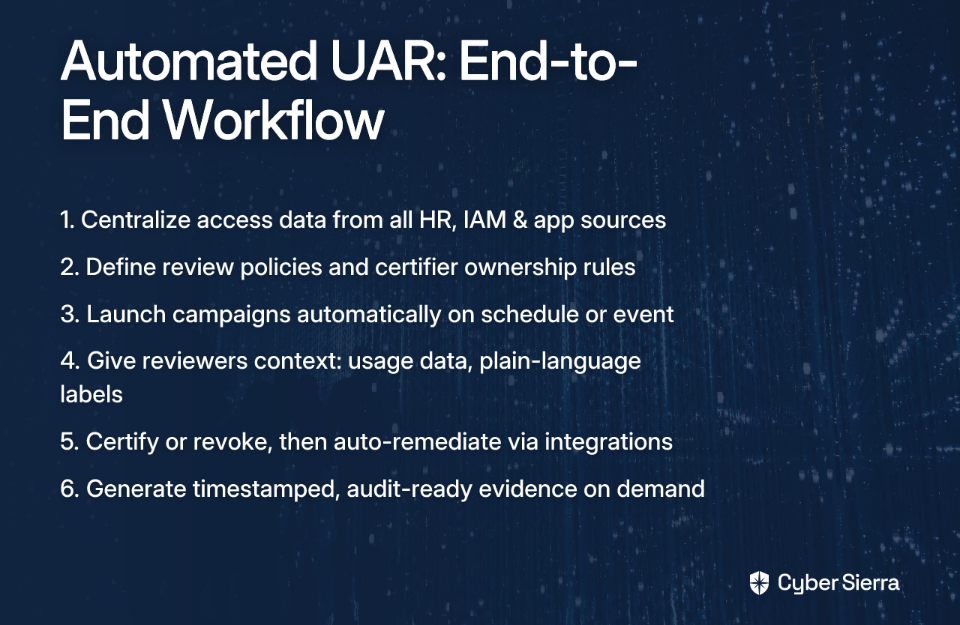 Automated UAR: End-to-End Workflow

1. Centralize access data from all HR, IAM & app sources

2. Define review policies and certifier ownership rules

3. Launch campaigns automatically on schedule or event

4. Give reviewers context: usage data, plain-language labels

5. Certify or revoke, then auto-remediate via integrations

6. Generate timestamped, audit-ready evidence on demand

Cyber Sierra